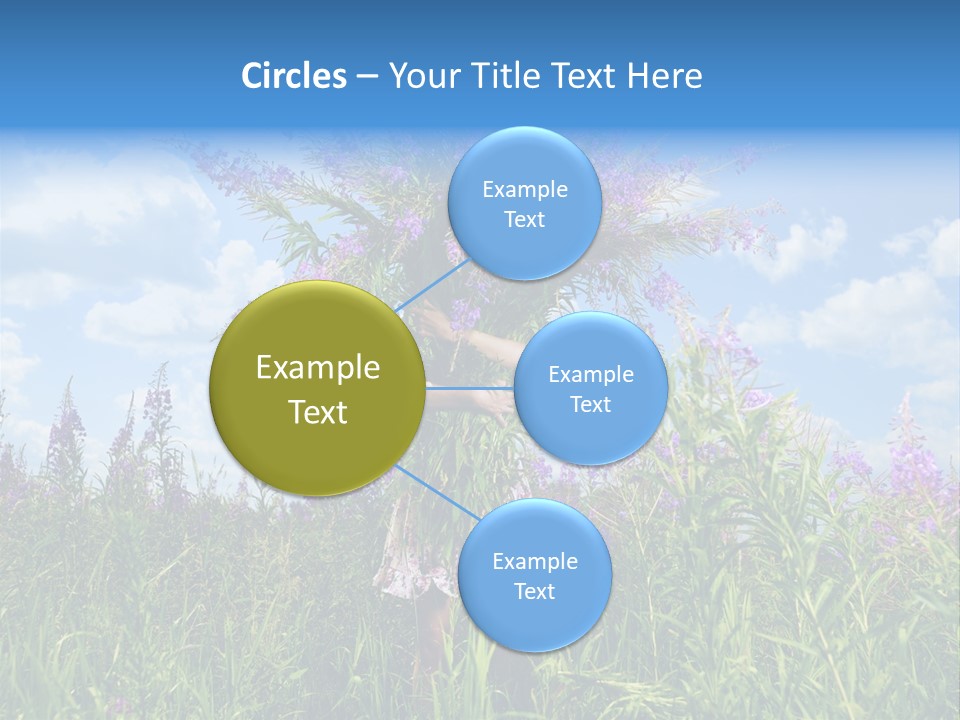 Circles – Your Title Text Here

Example Text

Example Text

Example Text

Example Text